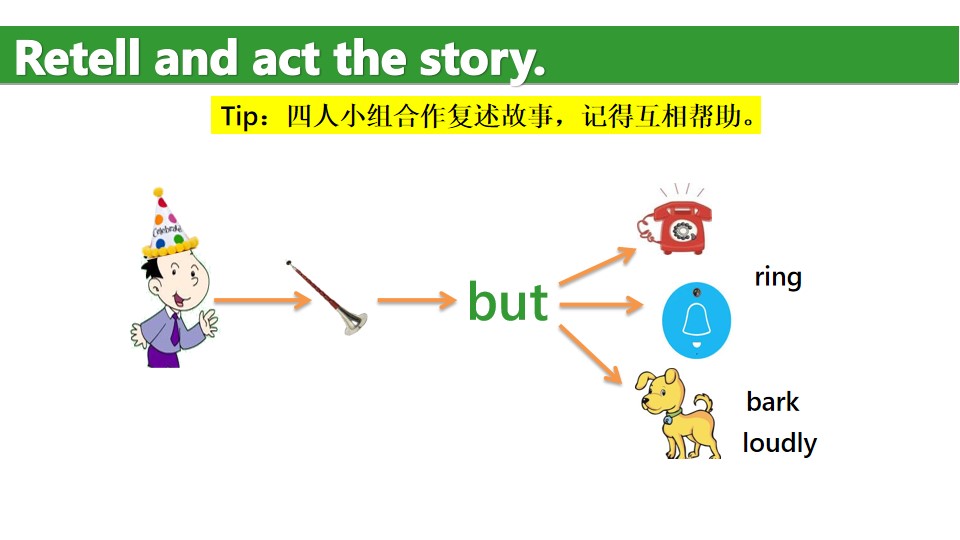 Retell and act the story.

Tip：四人小组合作复述故事，记得互相帮助。

Celebrate

but

ring

bark

loudly